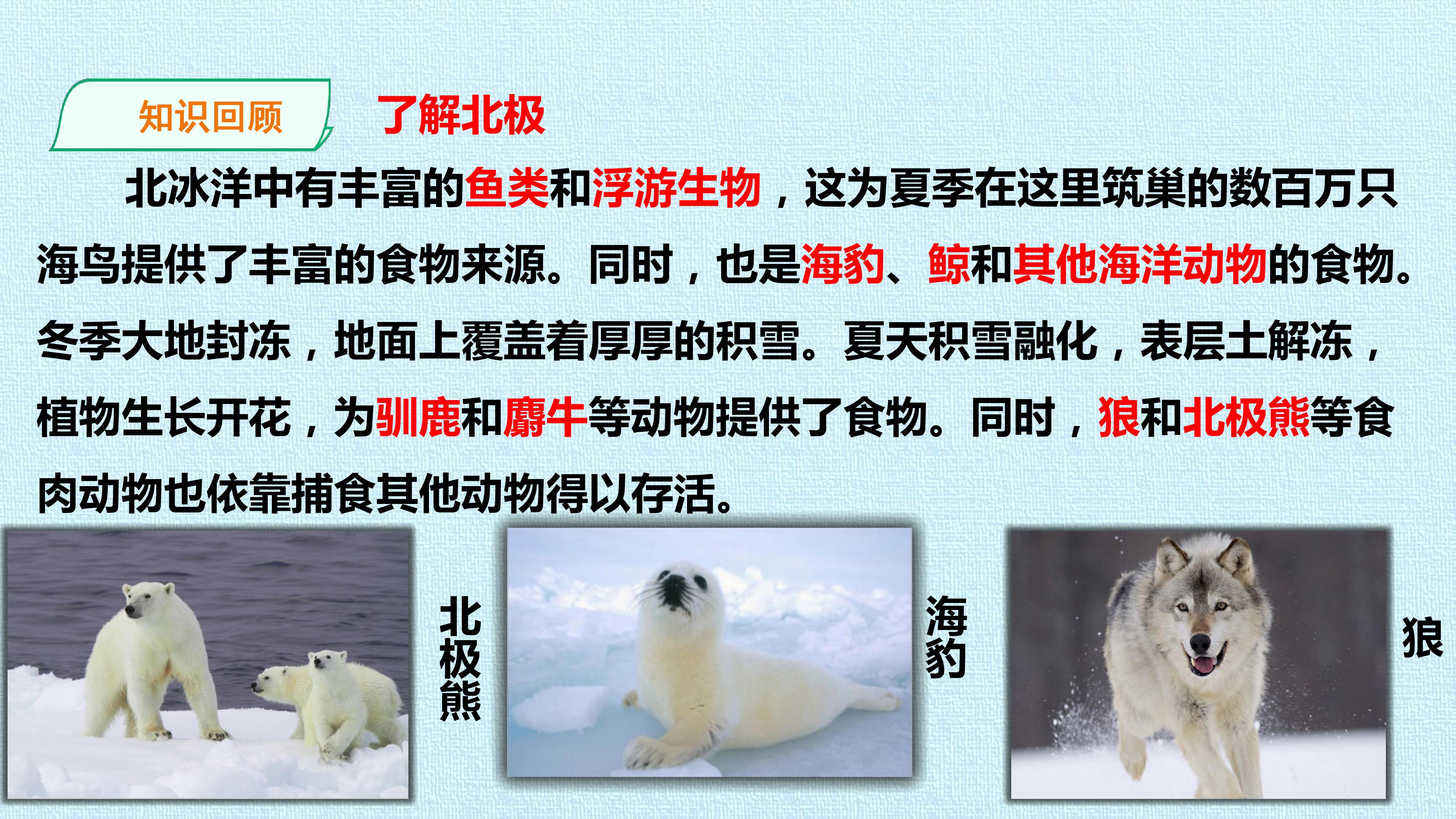 知识回顾

了解北极

北冰洋中有丰富的鱼类和浮游生物，这为夏季在这里筑巢的数百万只海鸟提供了丰富的食物来源。同时，也是海豹、鲸和其他海洋动物的食物。冬季大地封冻，地面上覆盖着厚厚的积雪。夏天积雪融化，表层土解冻，植物生长开花，为驯鹿和麝牛等动物提供了食物。同时，狼和北极熊等食肉动物也依靠捕食其他动物得以存活。

北极熊

海豹

狼